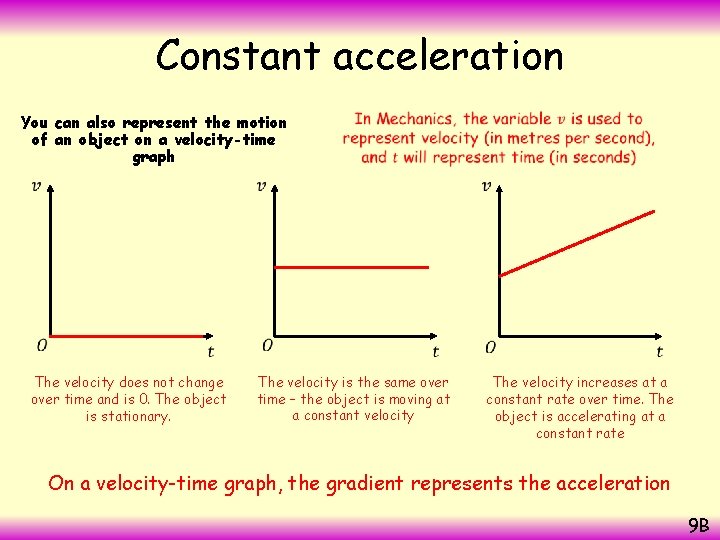 Constant acceleration

You can also represent the motion of an object on a velocity-time graph

In Mechanics, the variable $v$ is used to represent velocity (in metres per second), and $t$ will represent time (in seconds)

$v$

$O$

$t$

The velocity does not change over time and is 0. The object is stationary.

$v$

$O$

$t$

The velocity is the same over time – the object is moving at a constant velocity

$v$

$O$

$t$

The velocity increases at a constant rate over time. The object is accelerating at a constant rate

On a velocity-time graph, the gradient represents the acceleration

9B